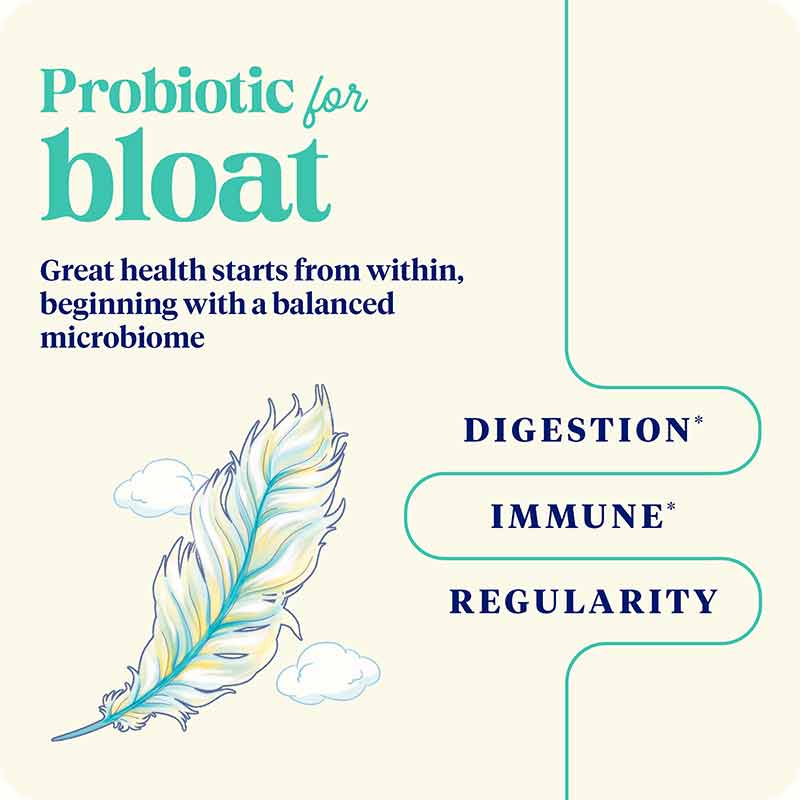 Probiotic for bloat

Great health starts from within, beginning with a balanced microbiome

DIGESTION*

IMMUNE*

REGULARITY